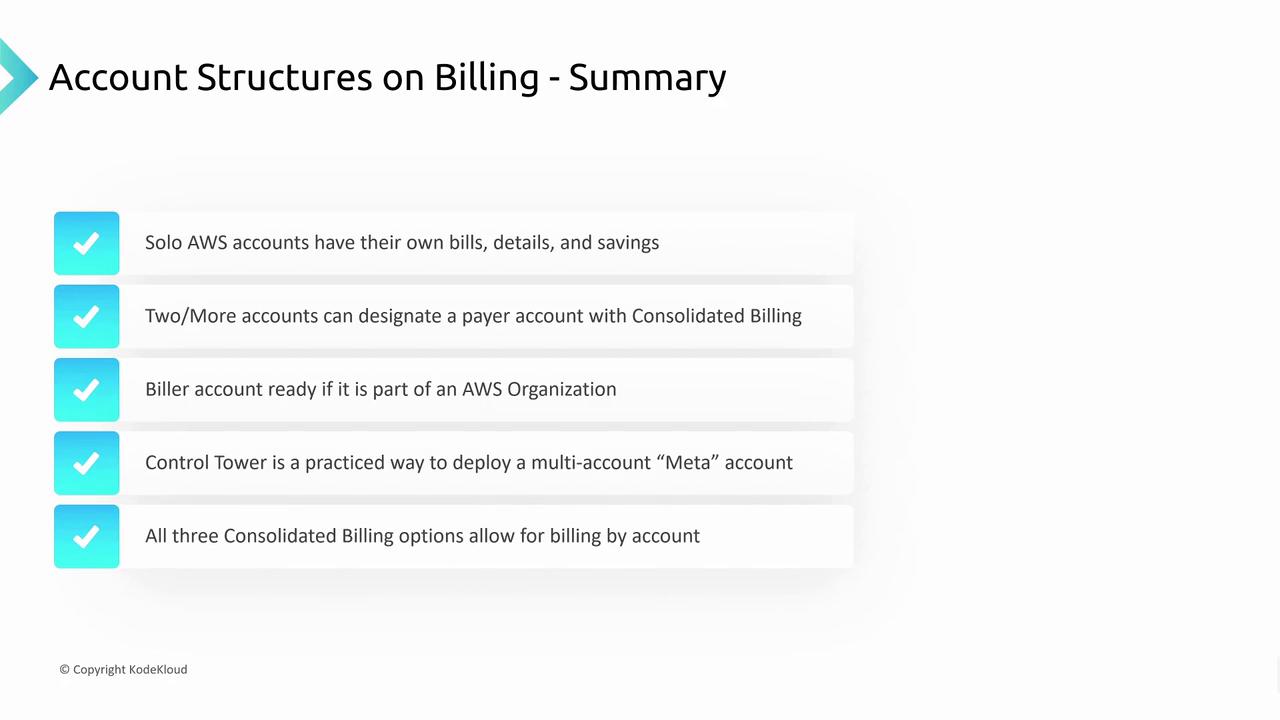 Account Structures on Billing - Summary

Solo AWS accounts have their own bills, details, and savings

Two/More accounts can designate a payer account with Consolidated Billing

Biller account ready if it is part of an AWS Organization

Control Tower is a practiced way to deploy a multi-account “Meta” account

All three Consolidated Billing options allow for billing by account

© Copyright KodeKloud